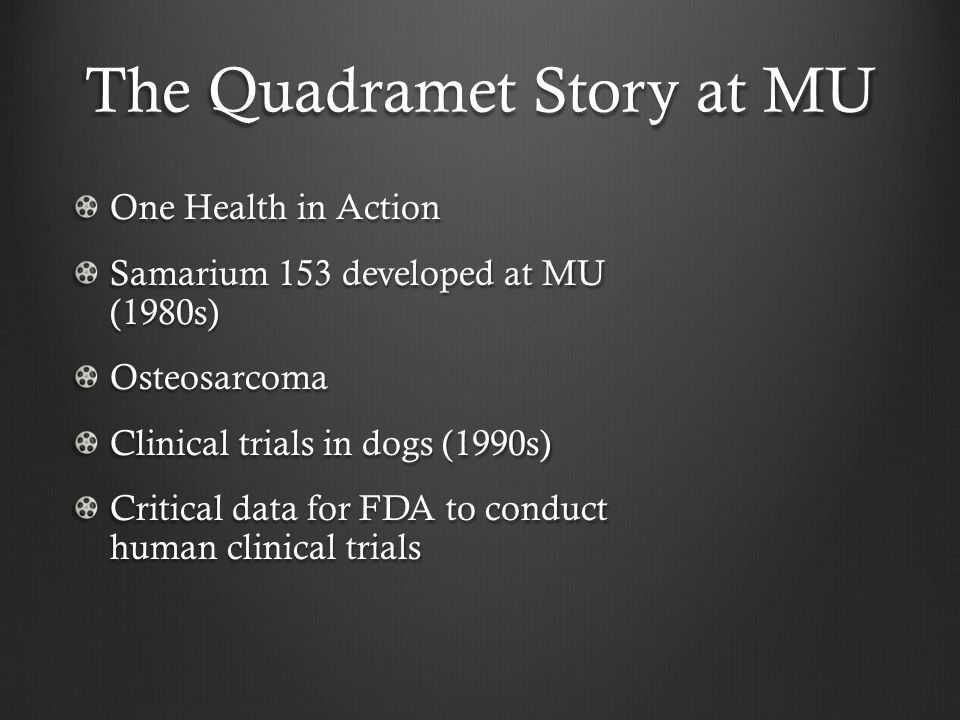 The Quadramet Story at MU

One Health in Action

Samarium 153 developed at MU (1980s)

Osteosarcoma

Clinical trials in dogs (1990s)

Critical data for FDA to conduct human clinical trials